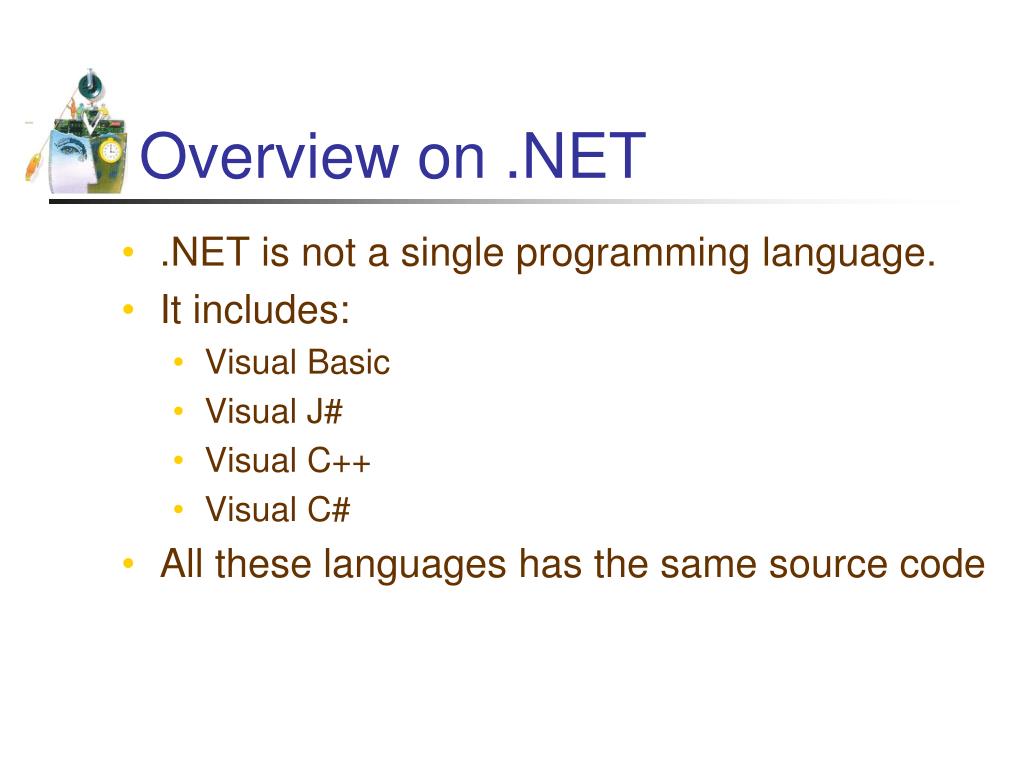 Overview on .NET

• .NET is not a single programming language.
• It includes:
  • Visual Basic
  • Visual J#
  • Visual C++
  • Visual C#
• All these languages has the same source code